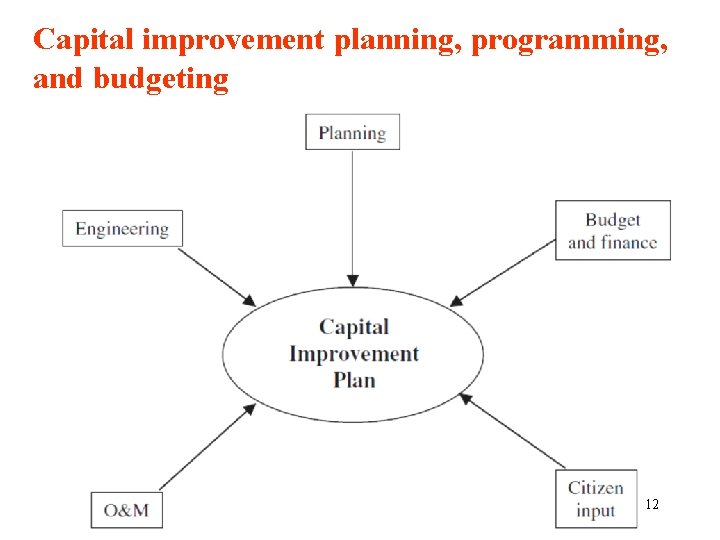 Capital improvement planning, programming, and budgeting

Planning

Engineering

Budget and finance

Capital Improvement Plan

O&M

Citizen input

12